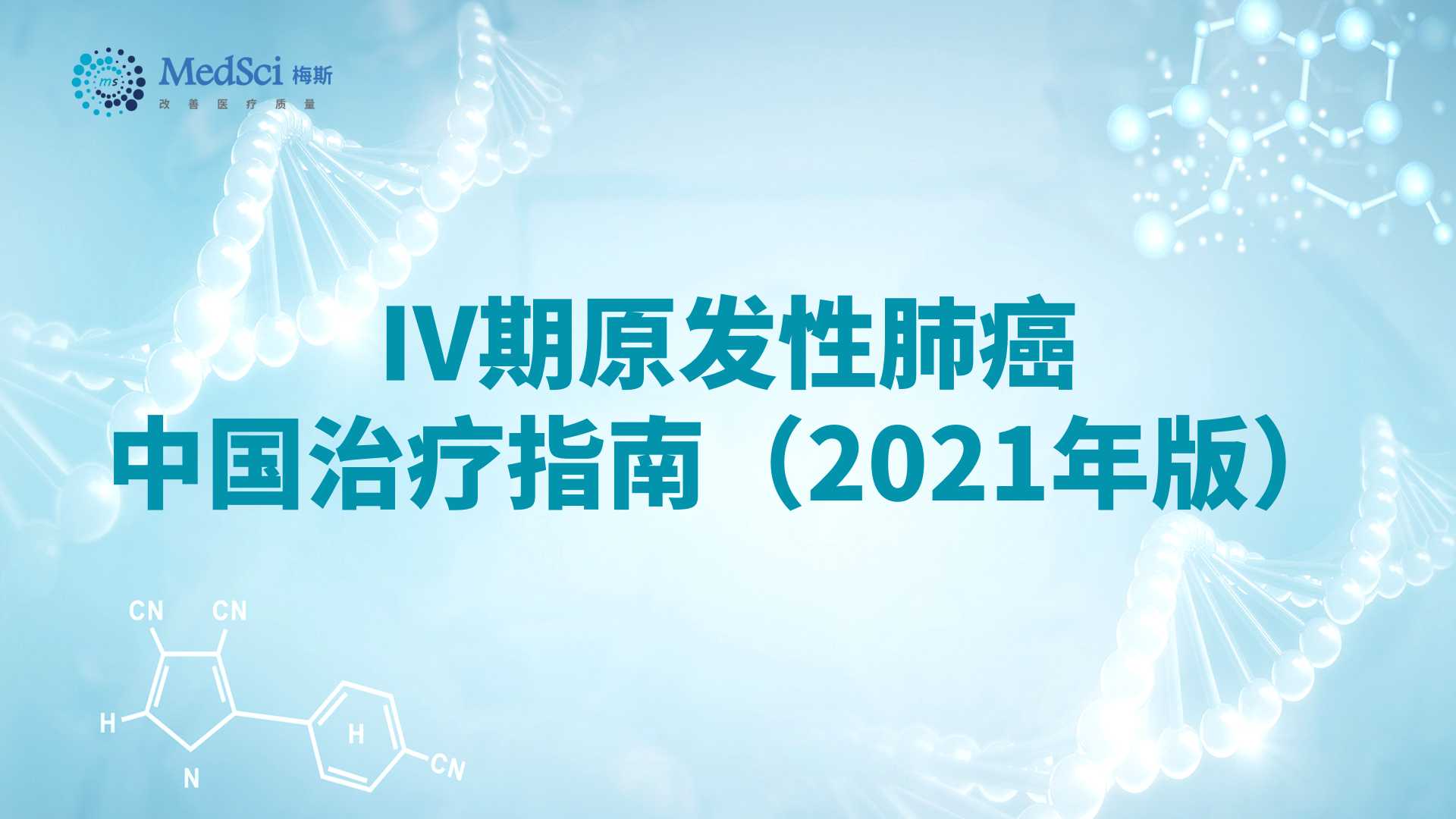 ms MedSci 梅斯
改善医疗质量

IV期原发性肺癌
中国治疗指南（2021年版）

CN CN
H H
N CN